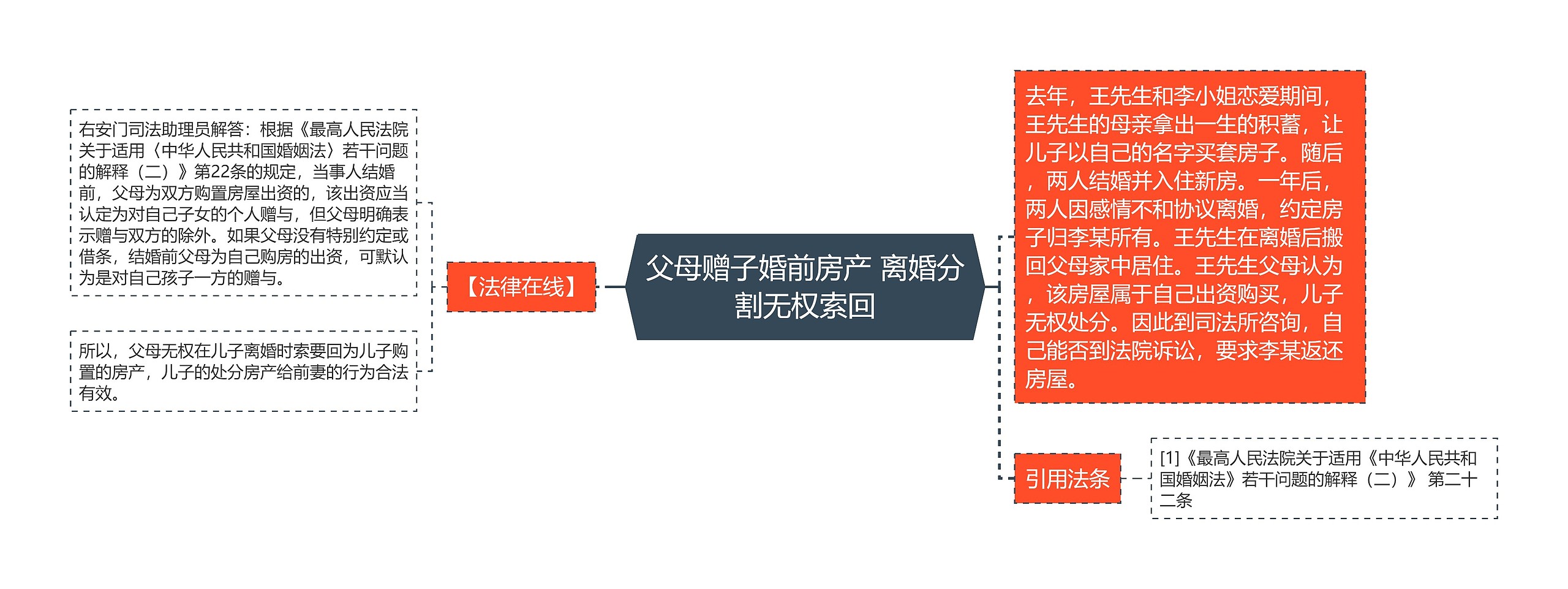 父母赠子婚前房产 离婚分割无权索回

【法律在线】

右安门司法助理员解答：根据《最高人民法院关于适用〈中华人民共和国婚姻法〉若干问题的解释（二）》第22条的规定，当事人结婚前，父母为双方购置房屋出资的，该出资应当认定为对自己子女的个人赠与，但父母明确表示赠与双方的除外。如果父母没有特别约定或借条，结婚前父母为自己购房的出资，可默认为是对自己孩子一方的赠与。

所以，父母无权在儿子离婚时索要回为儿子购置的房产，儿子的处分房产给前妻的行为合法有效。

去年，王先生和李小姐恋爱期间，王先生的母亲拿出一生的积蓄，让儿子以自己的名字买套房子。随后，两人结婚并入住新房。一年后，两人因感情不和协议离婚，约定房子归李某所有。王先生在离婚后搬回父母家中居住。王先生父母认为，该房屋属于自己出资购买，儿子无权处分。因此到司法所咨询，自己能否到法院诉讼，要求李某返还房屋。

引用法条

[1]《最高人民法院关于适用《中华人民共和国婚姻法》若干问题的解释（二）》 第二十二条